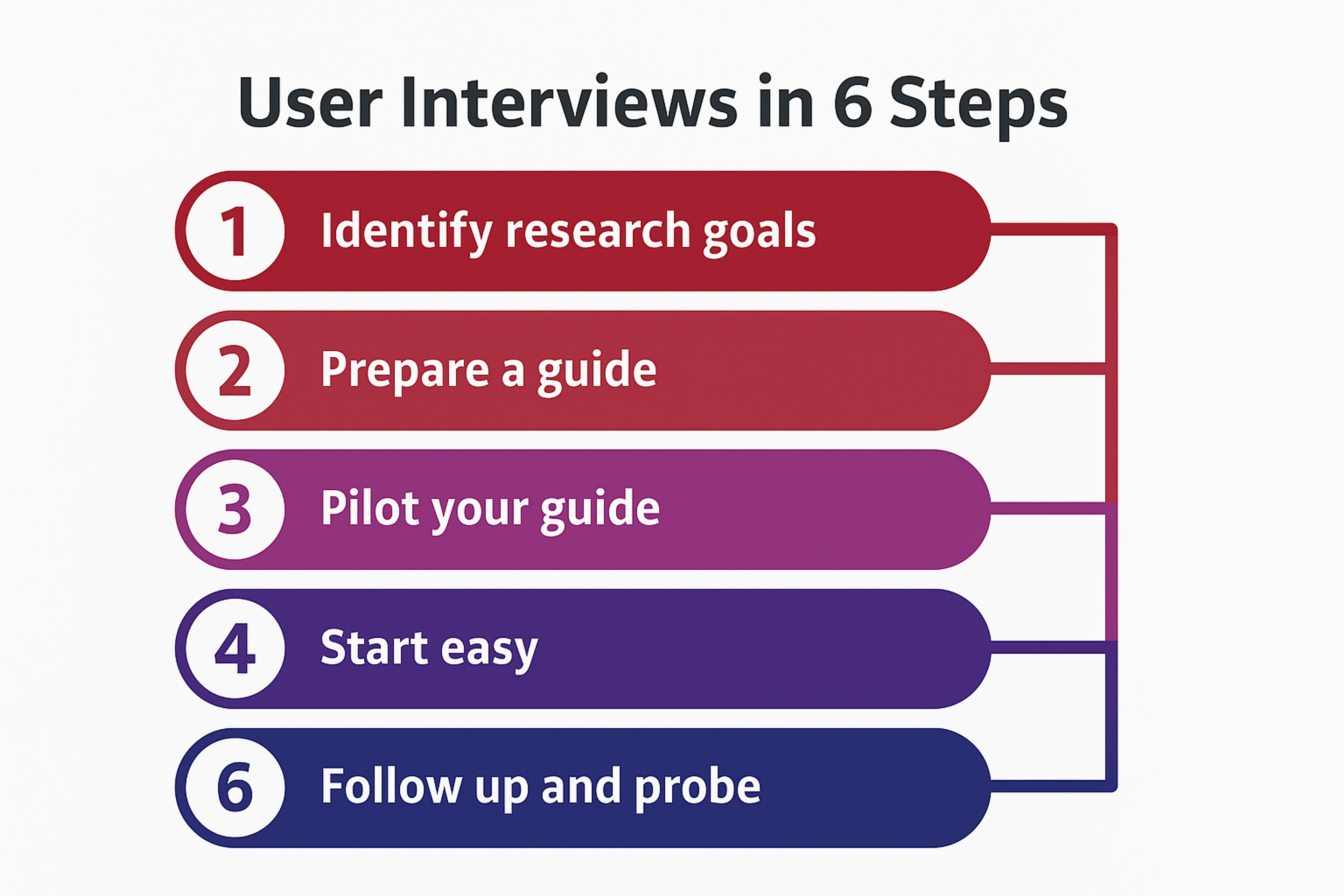 User Interviews in 6 Steps

1 Identify research goals

2 Prepare a guide

3 Pilot your guide

4 Start easy

6 Follow up and probe